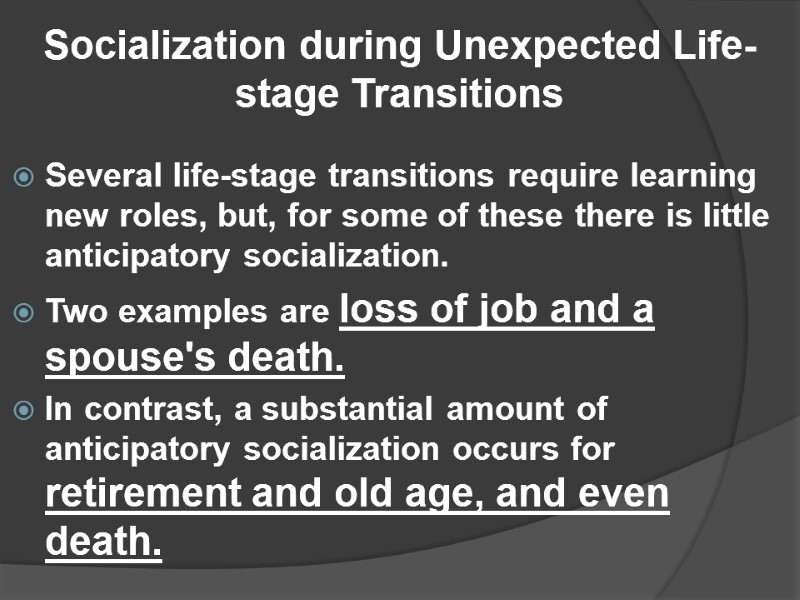 Socialization during Unexpected Life-stage Transitions

Several life-stage transitions require learning new roles, but, for some of these there is little anticipatory socialization.

Two examples are loss of job and a spouse's death.

In contrast, a substantial amount of anticipatory socialization occurs for retirement and old age, and even death.